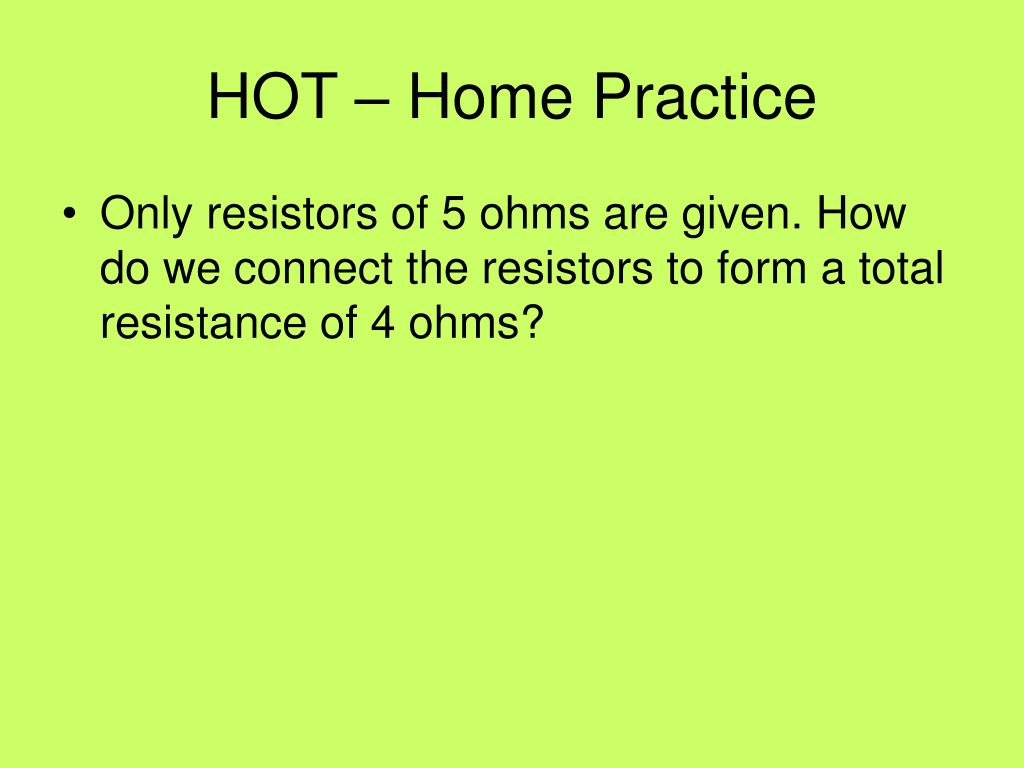 HOT – Home Practice

• Only resistors of 5 ohms are given. How do we connect the resistors to form a total resistance of 4 ohms?